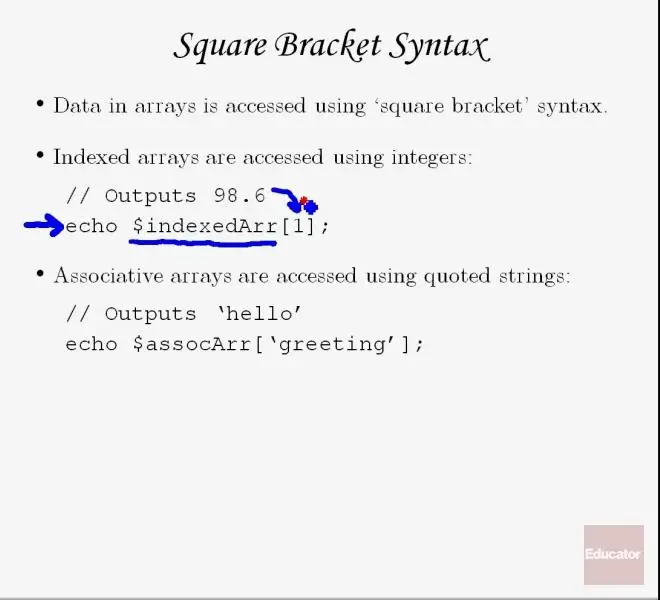 Square Bracket Syntax

• Data in arrays is accessed using 'square bracket' syntax.

• Indexed arrays are accessed using integers:

// Outputs 98.6
echo $indexedArr[1];

• Associative arrays are accessed using quoted strings:

// Outputs 'hello'
echo $assocArr['greeting'];

Educator